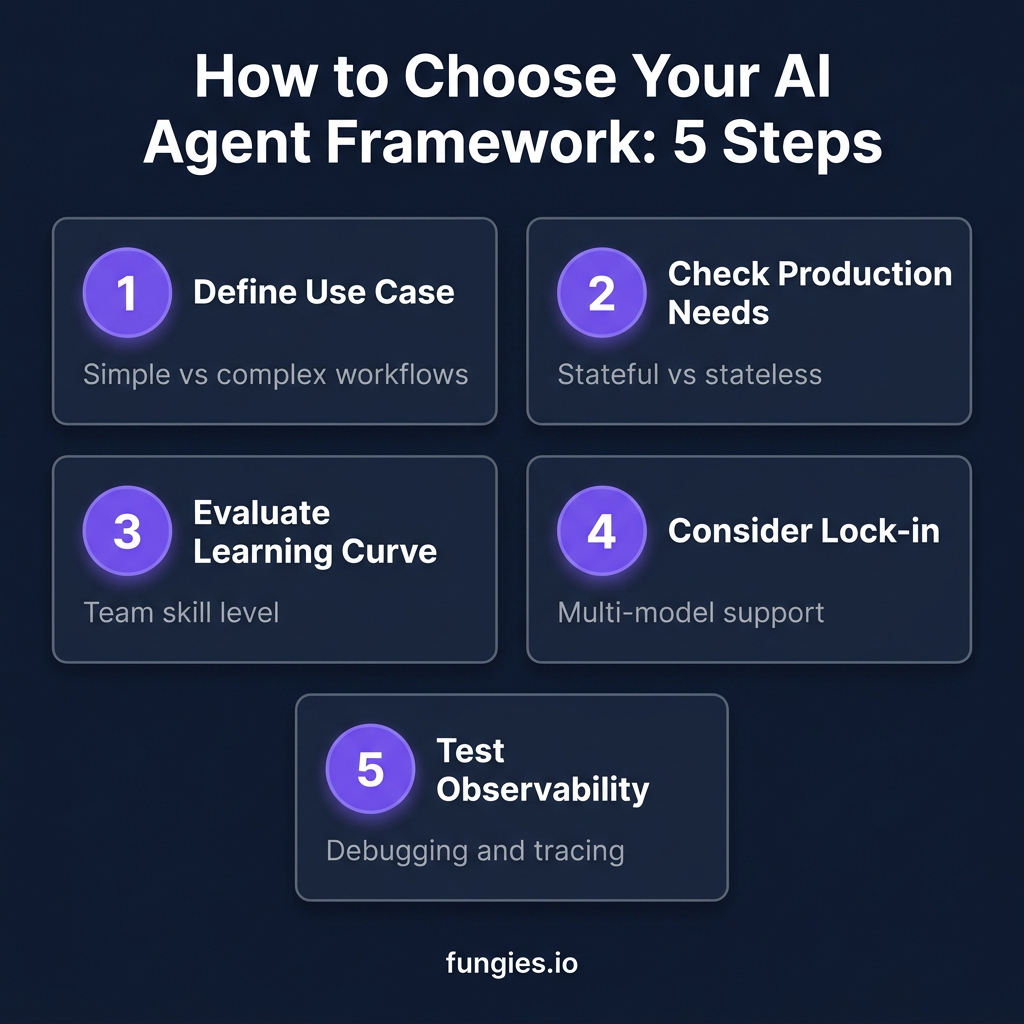 How to Choose Your AI Agent Framework: 5 Steps

1 Define Use Case

Simple vs complex workflows

2 Check Production Needs

Stateful vs stateless

3 Evaluate Learning Curve

Team skill level

4 Consider Lock-in

Multi-model support

5 Test Observability

Debugging and tracing

fungies.io